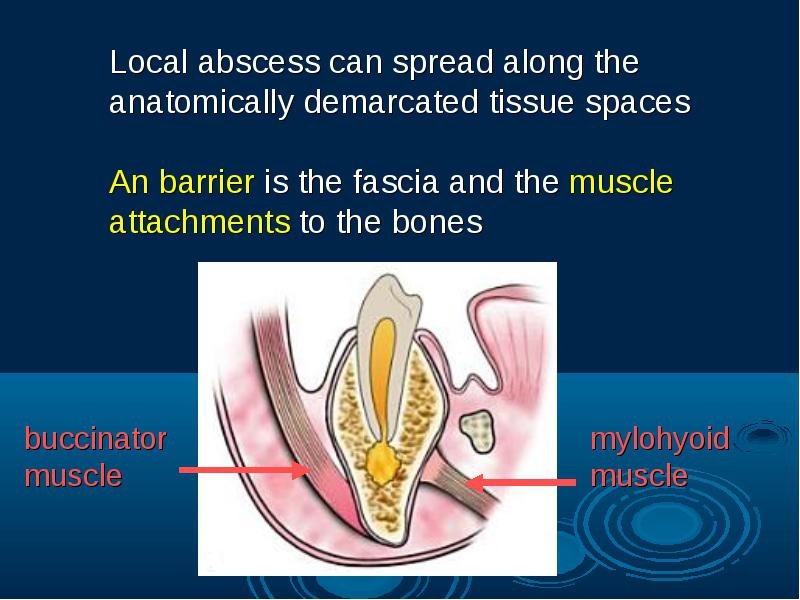 Local abscess can spread along the anatomically demarcated tissue spaces

An barrier is the fascia and the muscle attachments to the bones

buccinator muscle

mylohyoid muscle